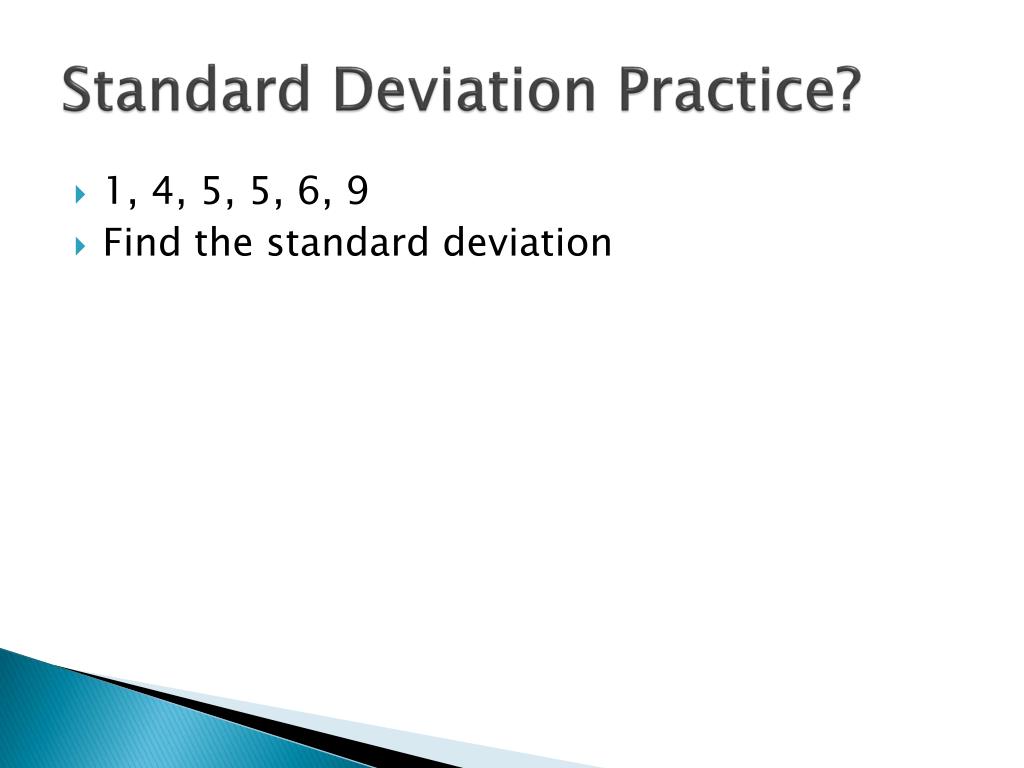 Standard Deviation Practice?

1, 4, 5, 5, 6, 9
Find the standard deviation